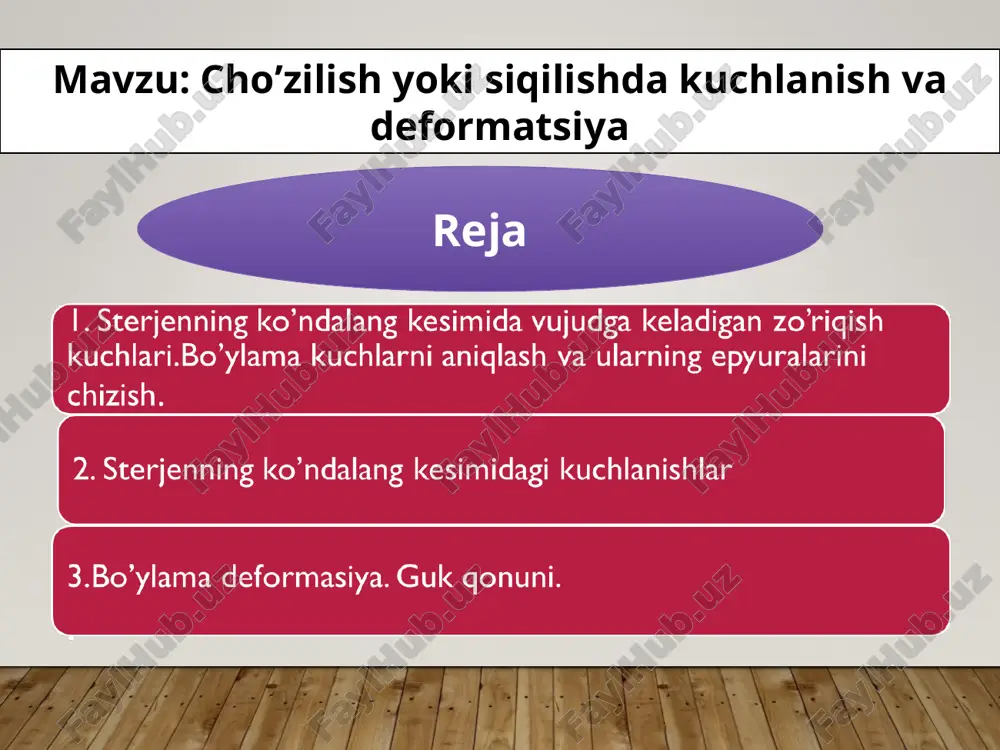 Mavzu: Cho’zilish yoki siqilishda kuchlanish va deformatsiya

Reja

1. Sterjenning ko’ndalang kesimida vujudga keladigan zo’riqish kuchlari.Bo’ylama kuchlarni aniqlash va ularning epyuralarini chizish.

2. Sterjenning ko’ndalang kesimidagi kuchlanishlar

3.Bo’ylama deformasiya. Guk qonuni.

FaylHub.uz